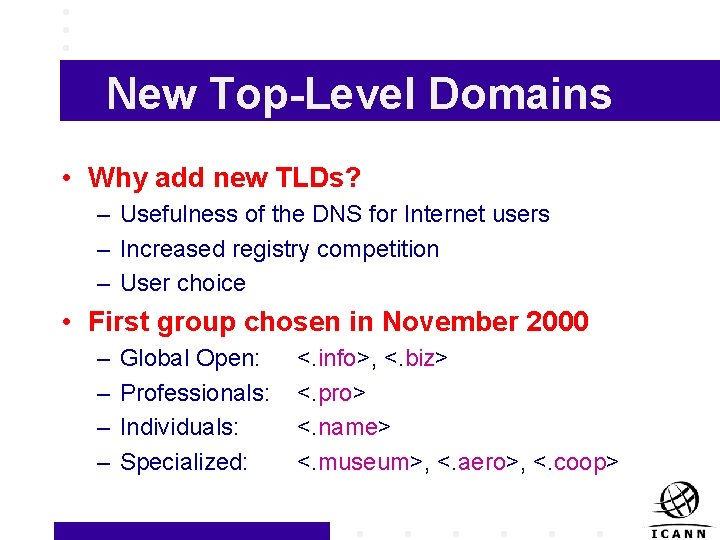 New Top-Level Domains

• Why add new TLDs?
– Usefulness of the DNS for Internet users
– Increased registry competition
– User choice

• First group chosen in November 2000
– Global Open: <.info>, <.biz>
– Professionals: <.pro>
– Individuals: <.name>
– Specialized: <.museum>, <.aero>, <.coop>

ICANN